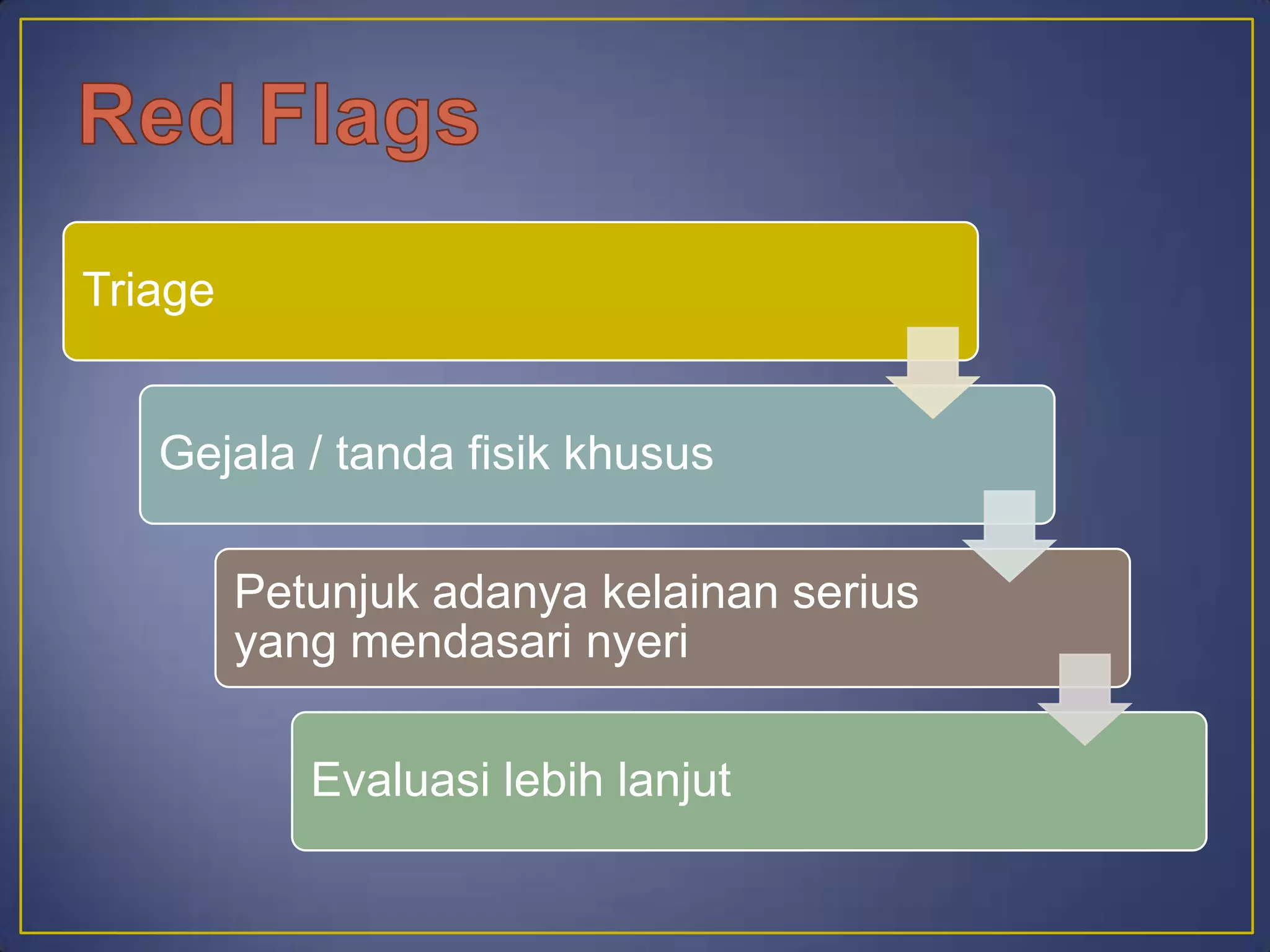 Red Flags

Triage

Gejala / tanda fisik khusus

Petunjuk adanya kelainan serius yang mendasari nyeri

Evaluasi lebih lanjut